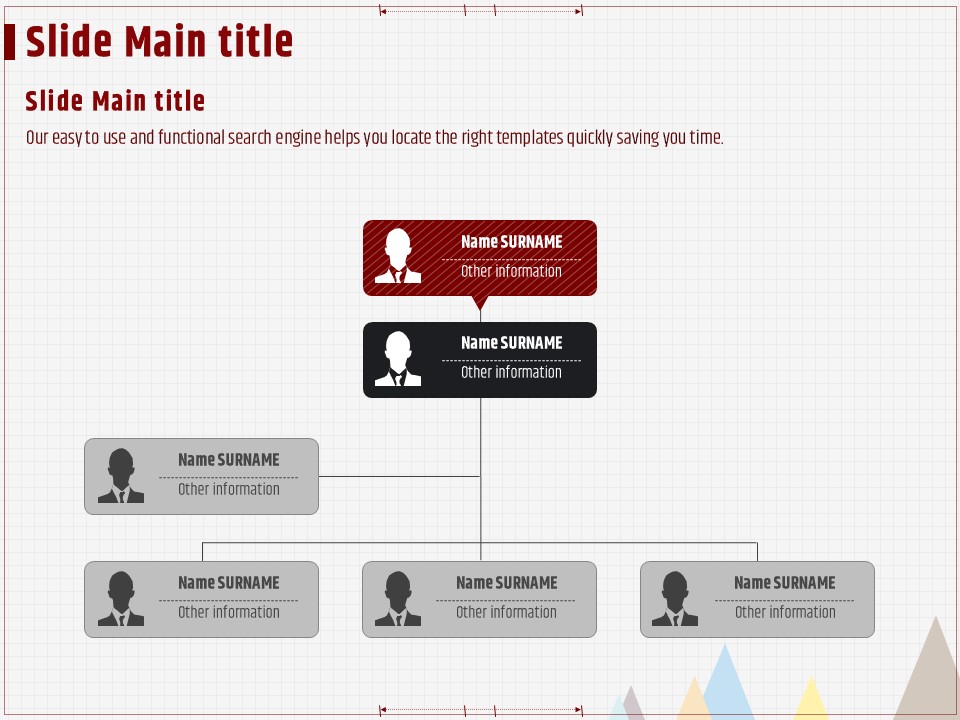 Slide Main title

Slide Main title

Our easy to use and functional search engine helps you locate the right templates quickly saving you time.

Name SURNAME
Other information

Name SURNAME
Other information

Name SURNAME
Other information

Name SURNAME
Other information

Name SURNAME
Other information

Name SURNAME
Other information